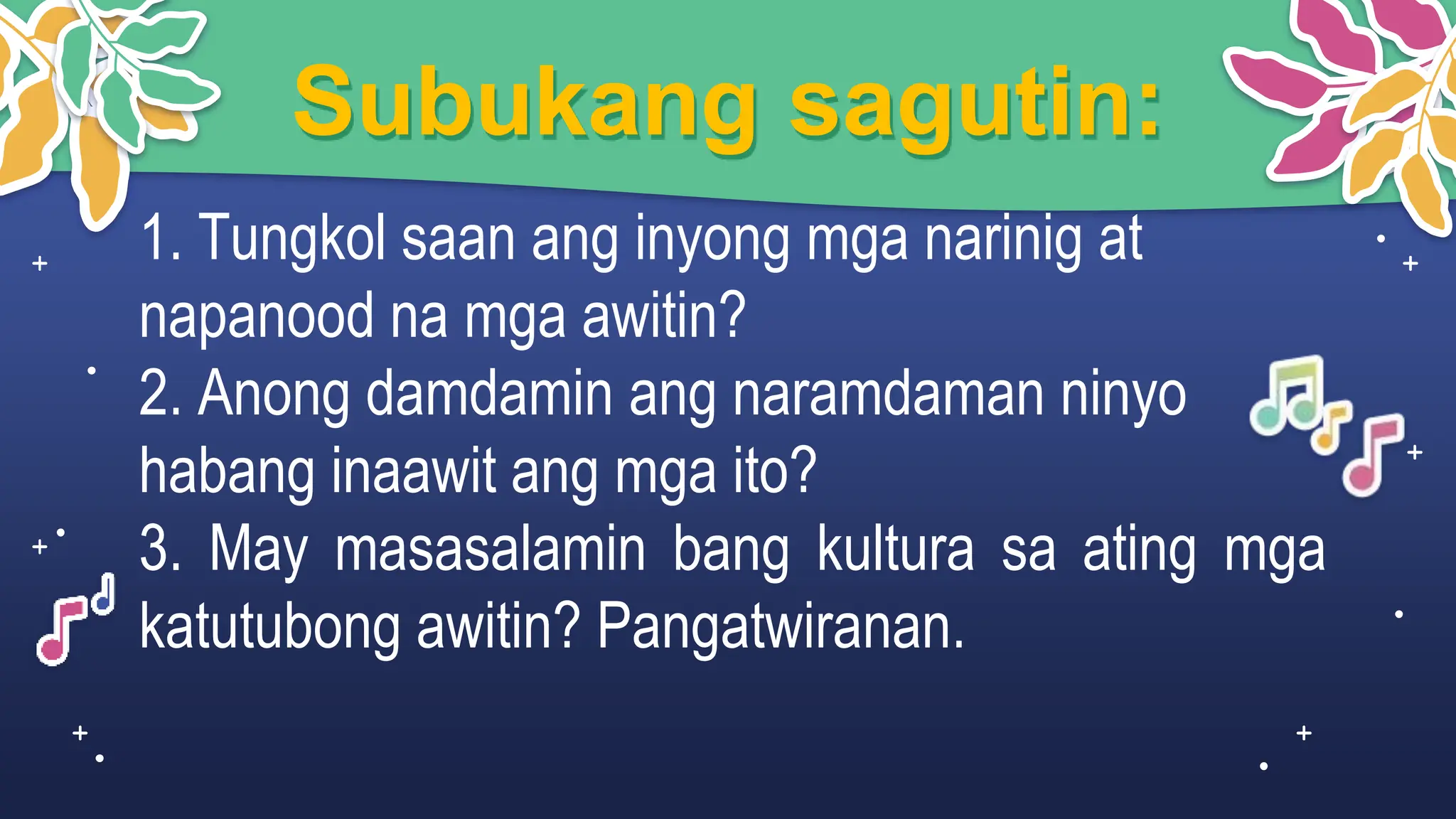 Subukang sagutin:

1. Tungkol saan ang inyong mga narinig at napanood na mga awitin?
2. Anong damdamin ang naramdaman ninyo habang inaawit ang mga ito?
3. May masasalamin bang kultura sa ating mga katutubong awitin? Pangatwiranan.